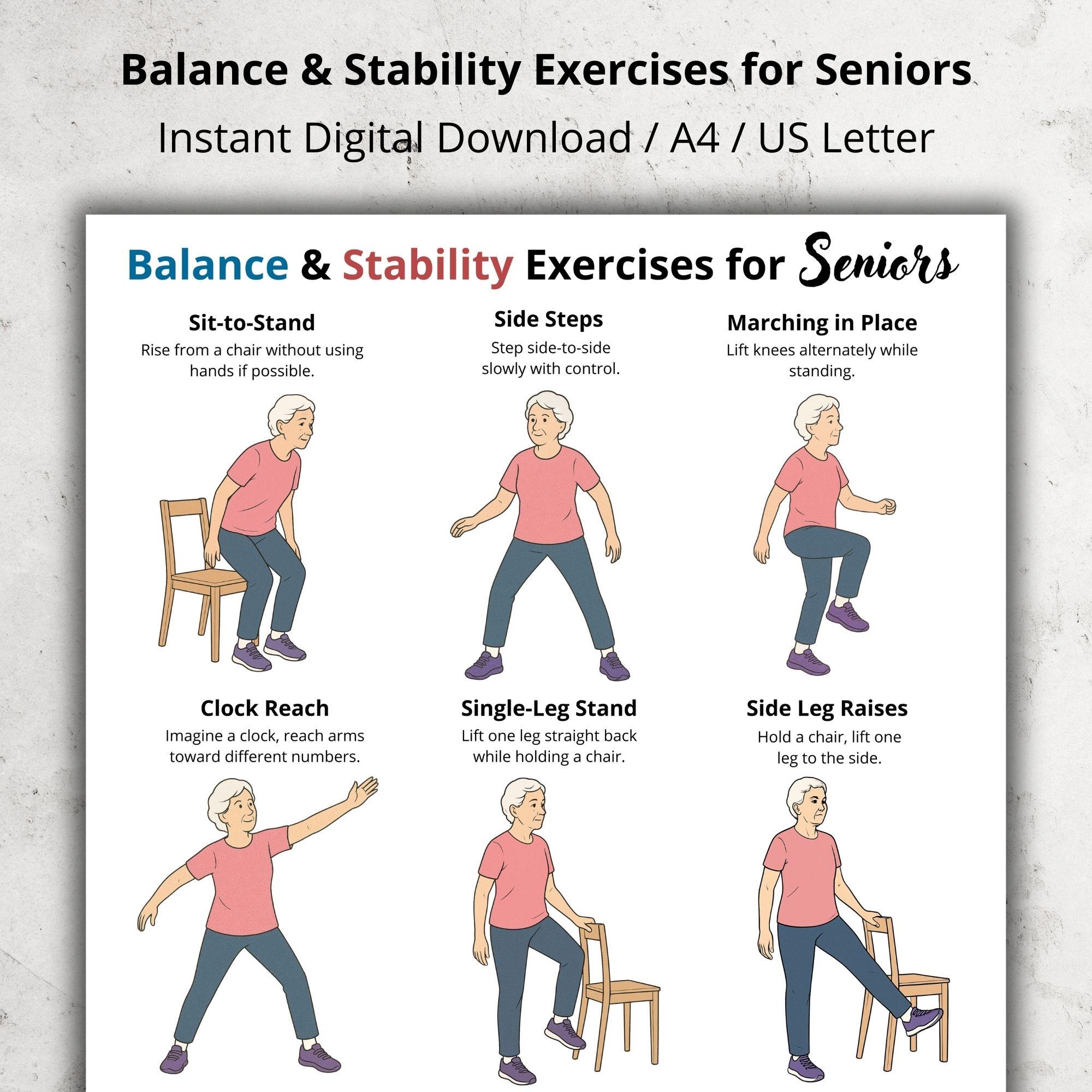 Balance & Stability Exercises for Seniors

Instant Digital Download / A4 / US Letter

Balance & Stability Exercises for Seniors

Sit-to-Stand
Rise from a chair without using hands if possible.

Side Steps
Step side-to-side slowly with control.

Marching in Place
Lift knees alternately while standing.

Clock Reach
Imagine a clock, reach arms toward different numbers.

Single-Leg Stand
Lift one leg straight back while holding a chair.

Side Leg Raises
Hold a chair, lift one leg to the side.